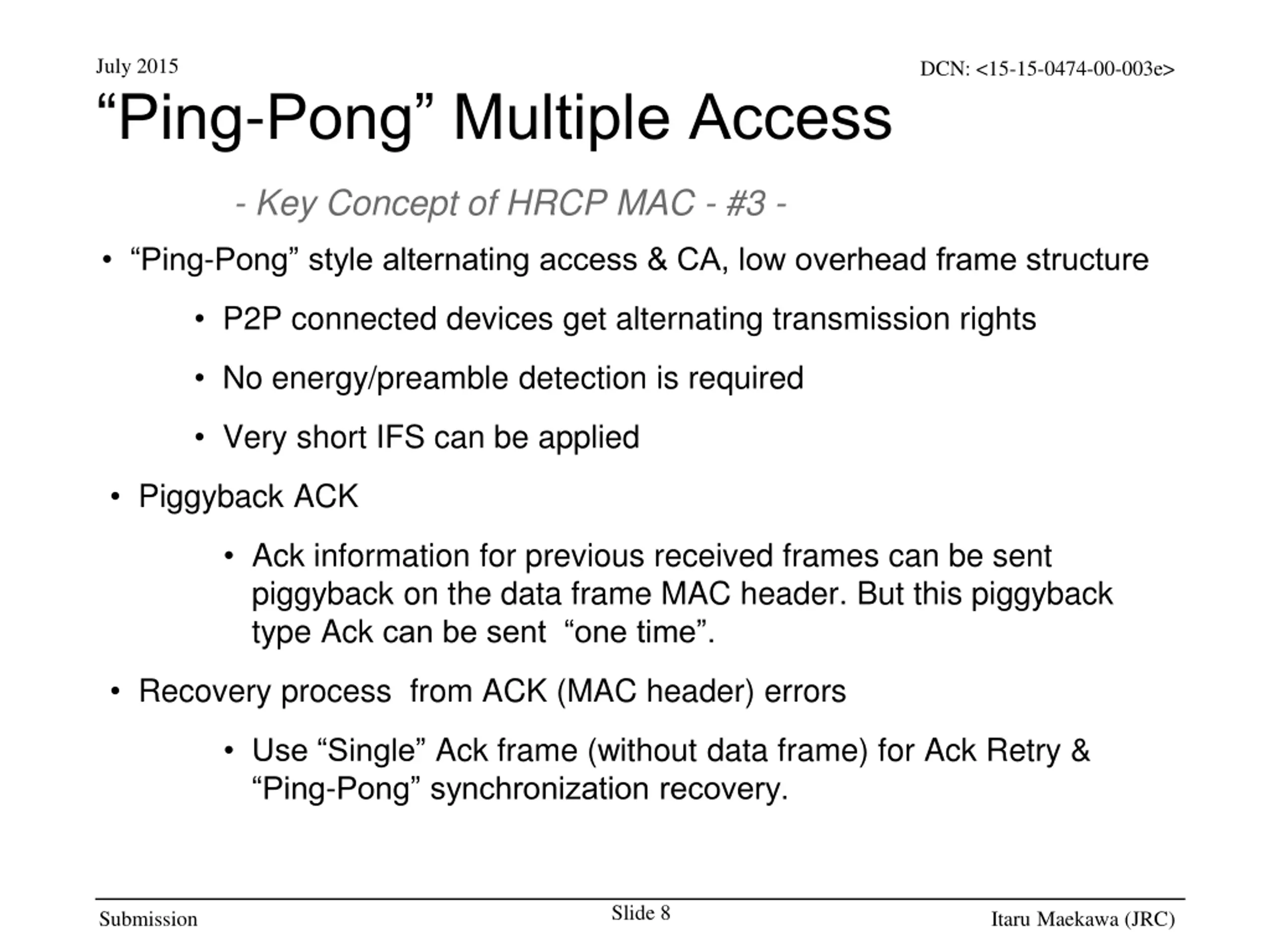 July 2015

DCN: <15-15-0474-00-003e>

“Ping-Pong” Multiple Access

- Key Concept of HRCP MAC - #3 -

• “Ping-Pong” style alternating access & CA, low overhead frame structure

• P2P connected devices get alternating transmission rights

• No energy/preamble detection is required

• Very short IFS can be applied

• Piggyback ACK

• Ack information for previous received frames can be sent piggyback on the data frame MAC header. But this piggyback type Ack can be sent “one time”.

• Recovery process from ACK (MAC header) errors

• Use “Single” Ack frame (without data frame) for Ack Retry & “Ping-Pong” synchronization recovery.

Submission

Slide 8

Itaru Maekawa (JRC)